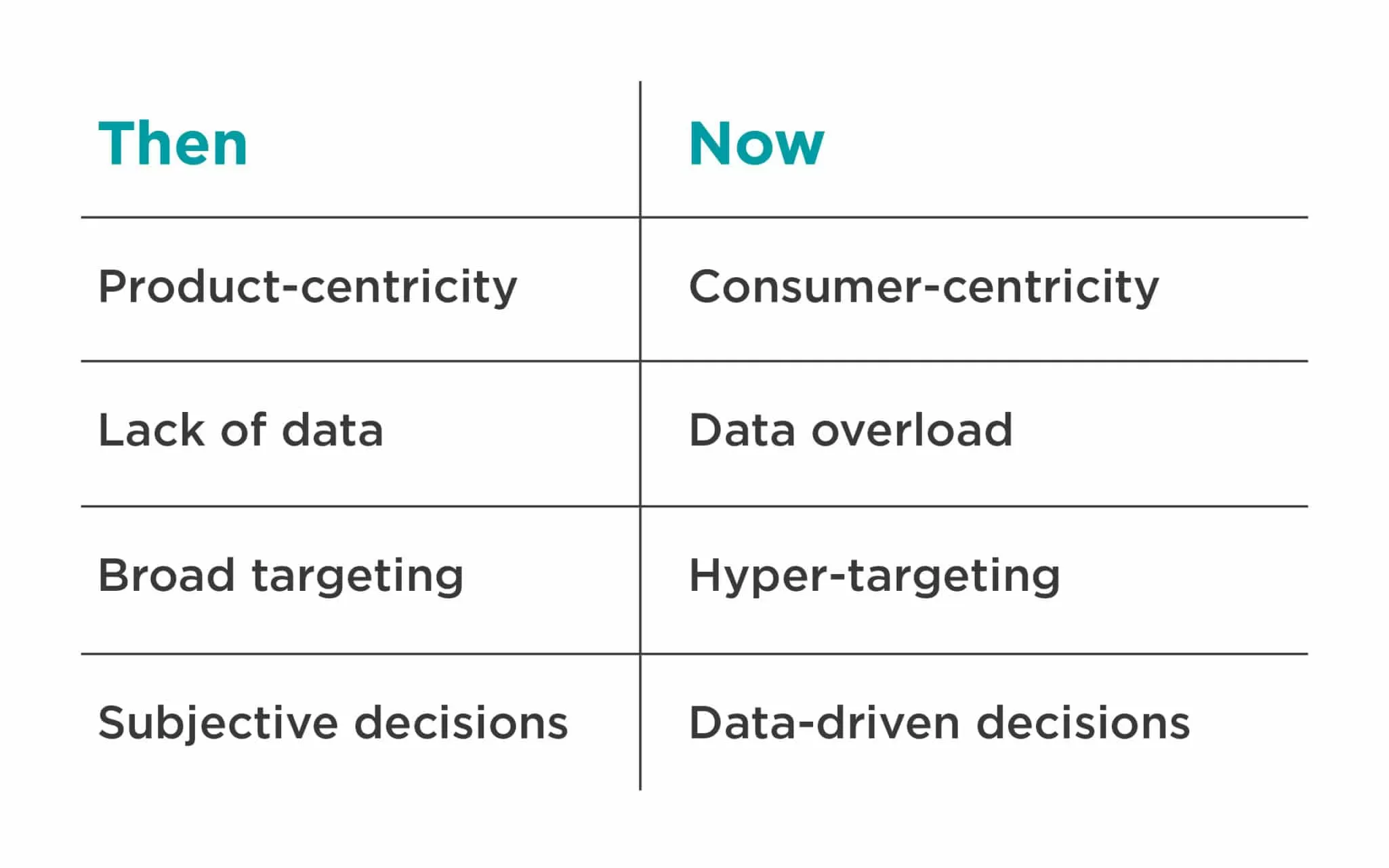 | Then | Now |
|---|---|
| Product-centricity | Consumer-centricity |
| Lack of data | Data overload |
| Broad targeting | Hyper-targeting |
| Subjective decisions | Data-driven decisions |